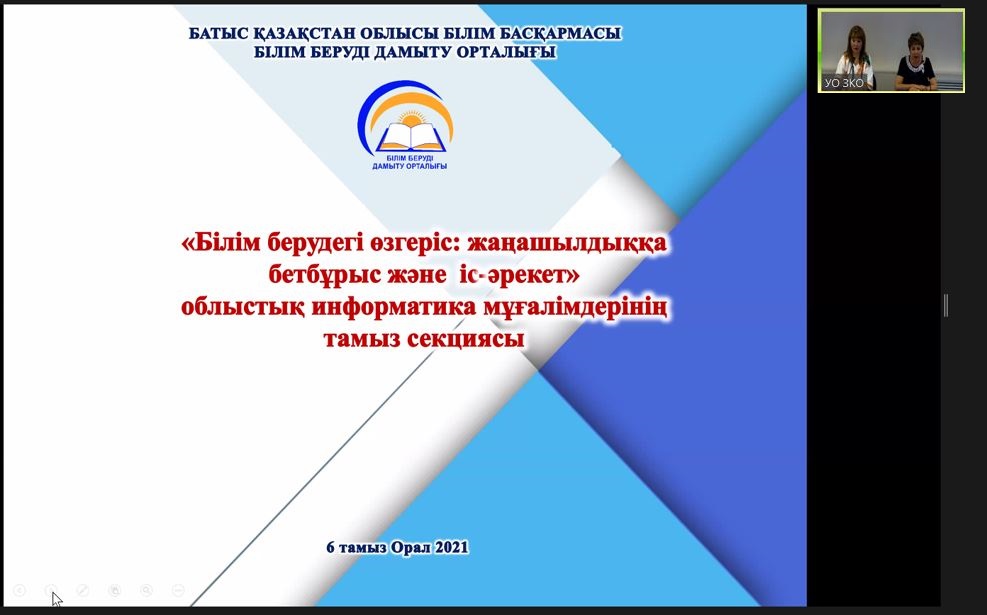 БАТЫС ҚАЗАҚСТАН ОБЛЫСЫ БІЛІМ БАСҚАРМАСЫ
БІЛІМ БЕРУДІ ДАМЫТУ ОРТАЛЫҒЫ

БІЛІМ БЕРУДІ ДАМЫТУ ОРТАЛЫҒЫ

«Білім берудегі өзгеріс: жаңашылдыққа бетбұрыс және іс-әрекет» облыстық информатика мұғалімдерінің тамыз секциясы

6 тамыз Орал 2021

УО ЗКО